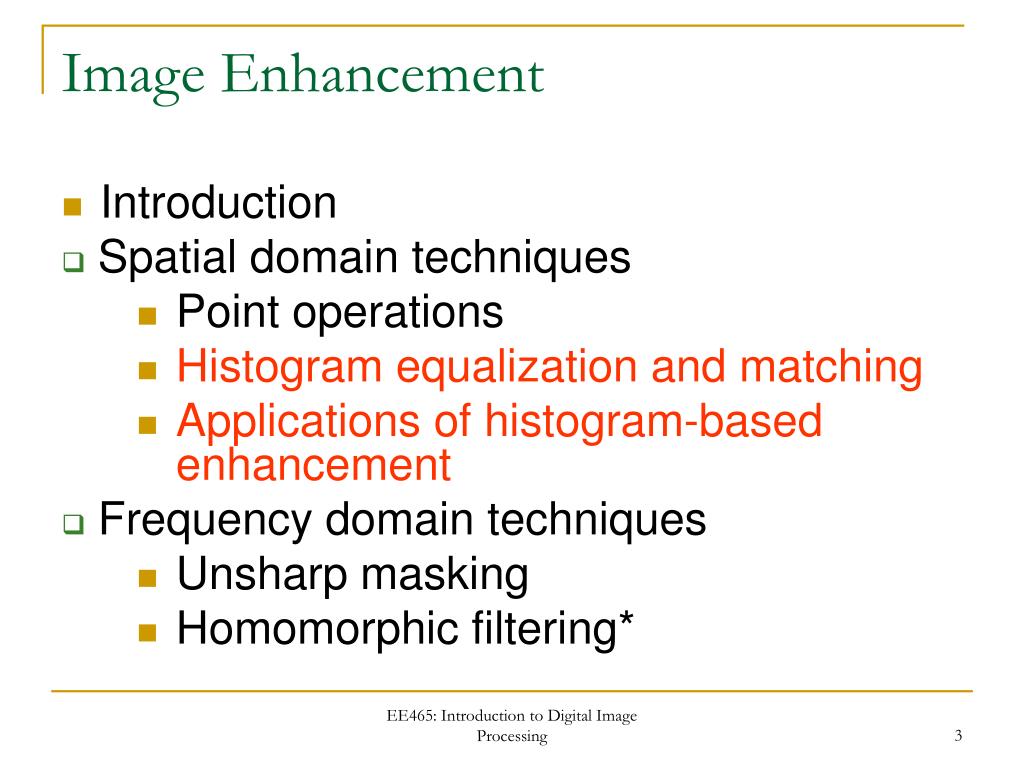 Image Enhancement

Introduction

Spatial domain techniques

Point operations

Histogram equalization and matching

Applications of histogram-based enhancement

Frequency domain techniques

Unsharp masking

Homomorphic filtering*

EE465: Introduction to Digital Image Processing

3